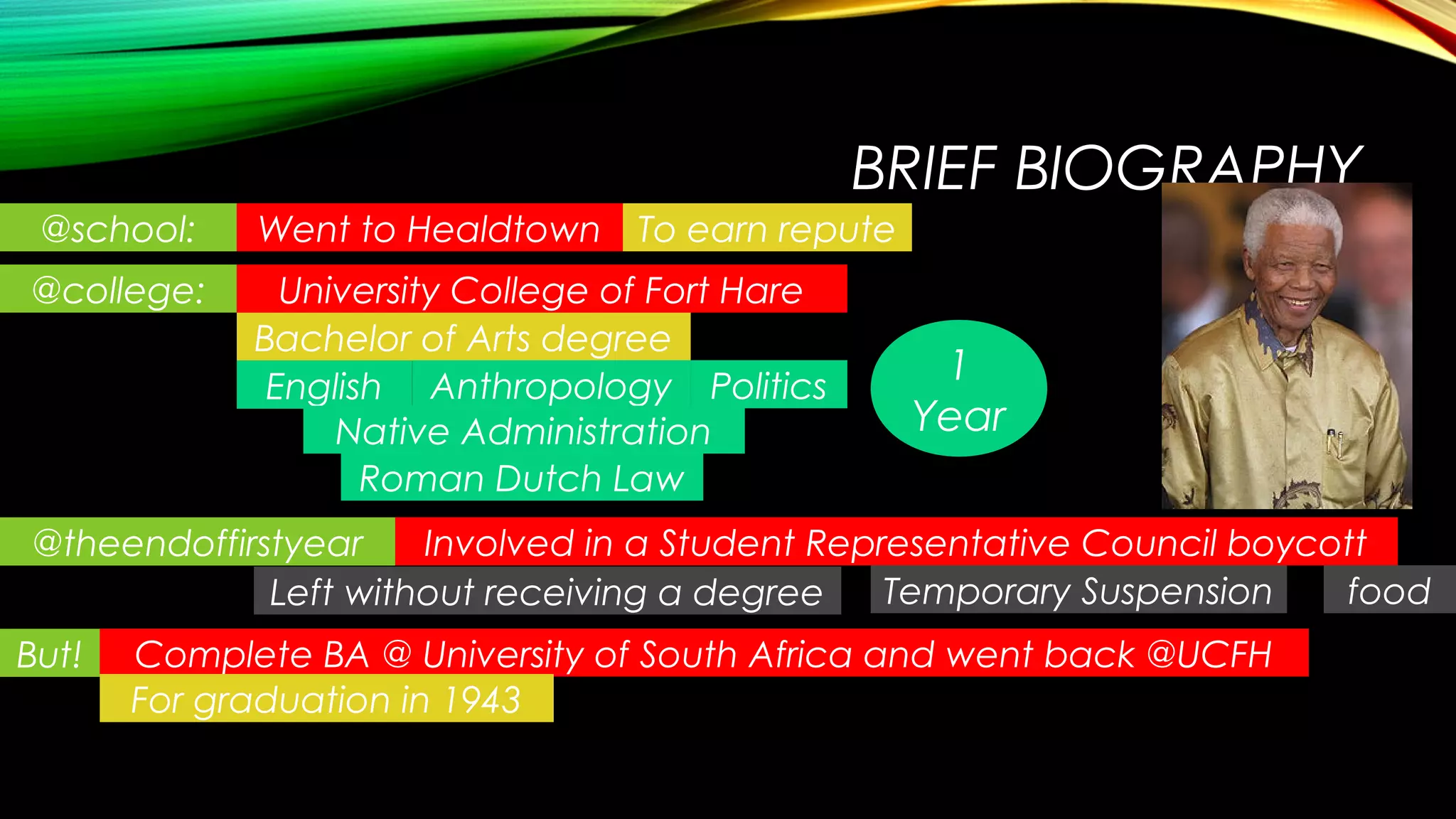 BRIEF BIOGRAPHY

@school: Went to Healdtown To earn repute

@college: University College of Fort Hare

Bachelor of Arts degree

English Anthropology Politics

Native Administration

Roman Dutch Law

1 Year

@theendoffirstyear Involved in a Student Representative Council boycott

Left without receiving a degree Temporary Suspension food

But! Complete BA @ University of South Africa and went back @UCFH

For graduation in 1943